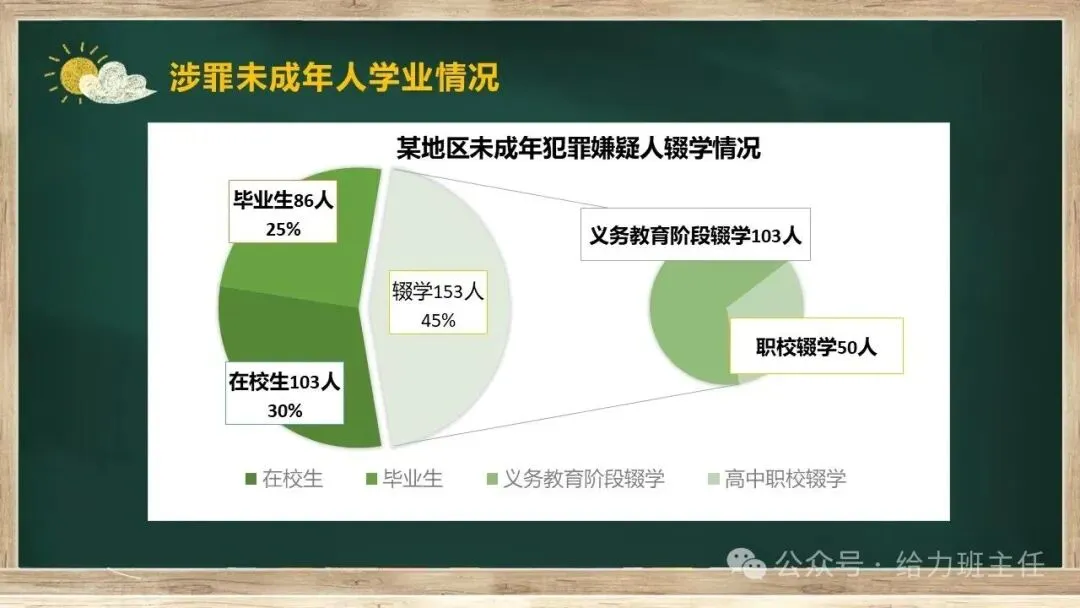 涉罪未成年人学业情况

某地区未成年犯罪嫌疑人辍学情况

毕业生86人
25%

辍学153人
45%

在校生103人
30%

义务教育阶段辍学103人

职校辍学50人

在校生 毕业生 义务教育阶段辍学 高中职校辍学

公众号 · 给力班主任